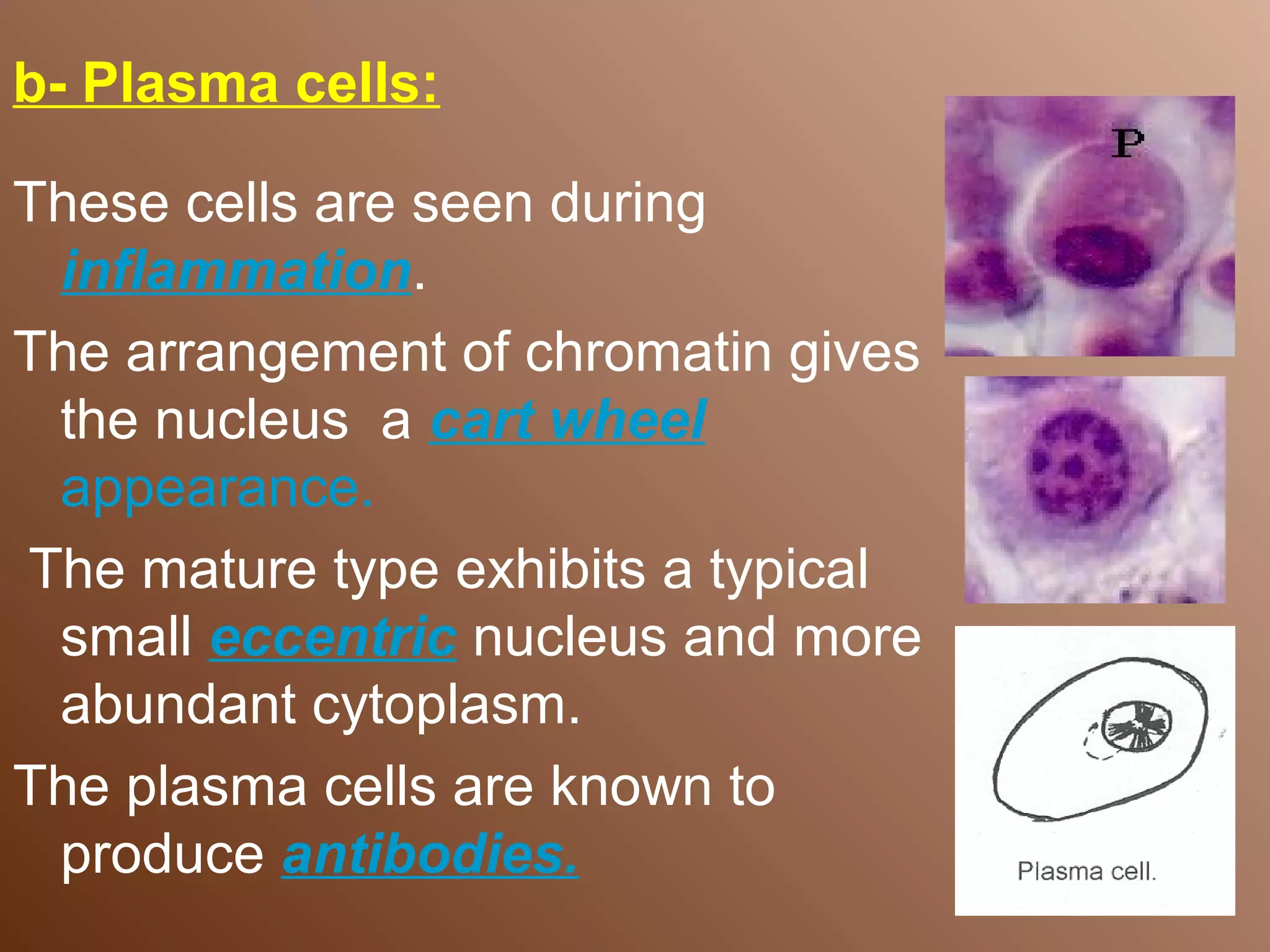 b- Plasma cells:

These cells are seen during inflammation.

The arrangement of chromatin gives the nucleus a cart wheel appearance.

The mature type exhibits a typical small eccentric nucleus and more abundant cytoplasm.

The plasma cells are known to produce antibodies.

P

Plasma cell.